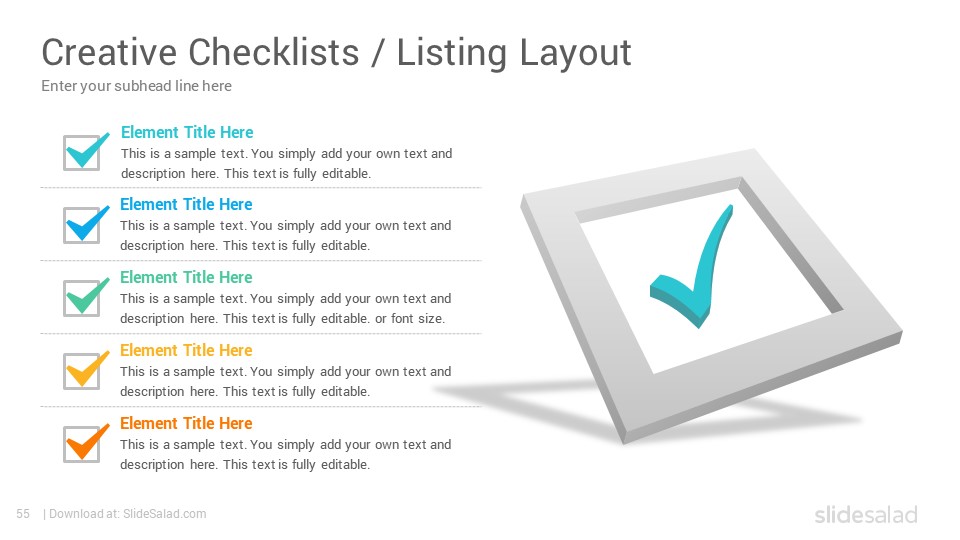 Creative Checklists / Listing Layout
Enter your subhead line here

Element Title Here
This is a sample text. You simply add your own text and description here. This text is fully editable.

Element Title Here
This is a sample text. You simply add your own text and description here. This text is fully editable.

Element Title Here
This is a sample text. You simply add your own text and description here. This text is fully editable. or font size.

Element Title Here
This is a sample text. You simply add your own text and description here. This text is fully editable.

Element Title Here
This is a sample text. You simply add your own text and description here. This text is fully editable.

55 | Download at: SlideSalad.com

slidesalad